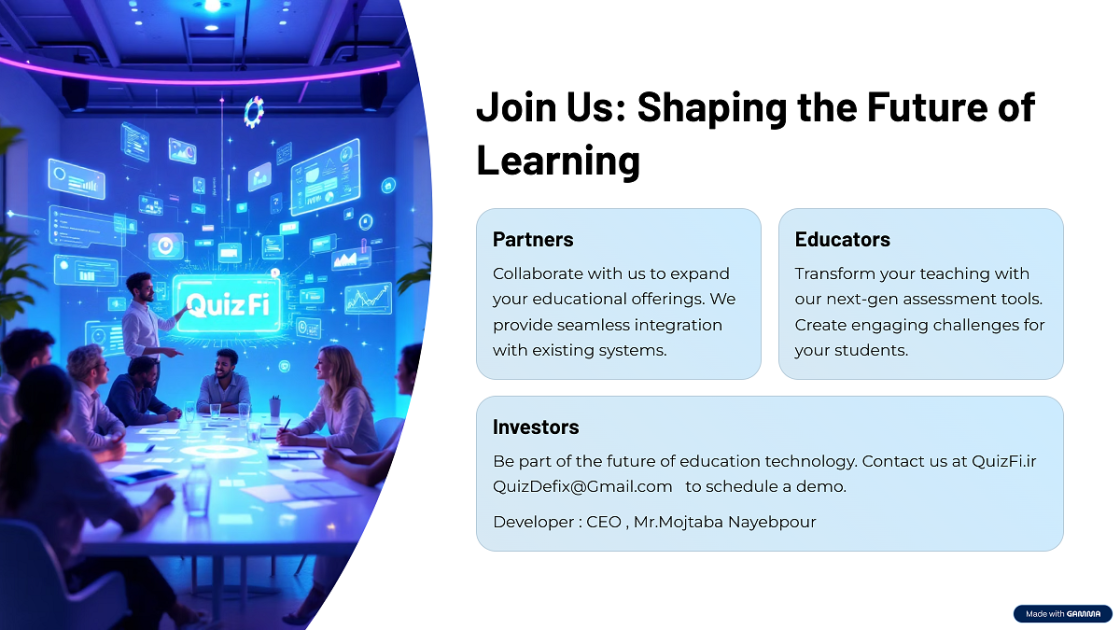 QuizFi

Join Us: Shaping the Future of Learning

Partners

Collaborate with us to expand your educational offerings. We provide seamless integration with existing systems.

Educators

Transform your teaching with our next-gen assessment tools. Create engaging challenges for your students.

Investors

Be part of the future of education technology. Contact us at QuizFi.ir QuizDefix@Gmail.com to schedule a demo.

Developer : CEO , Mr.Mojtaba Nayebpour

Made with GAMMA